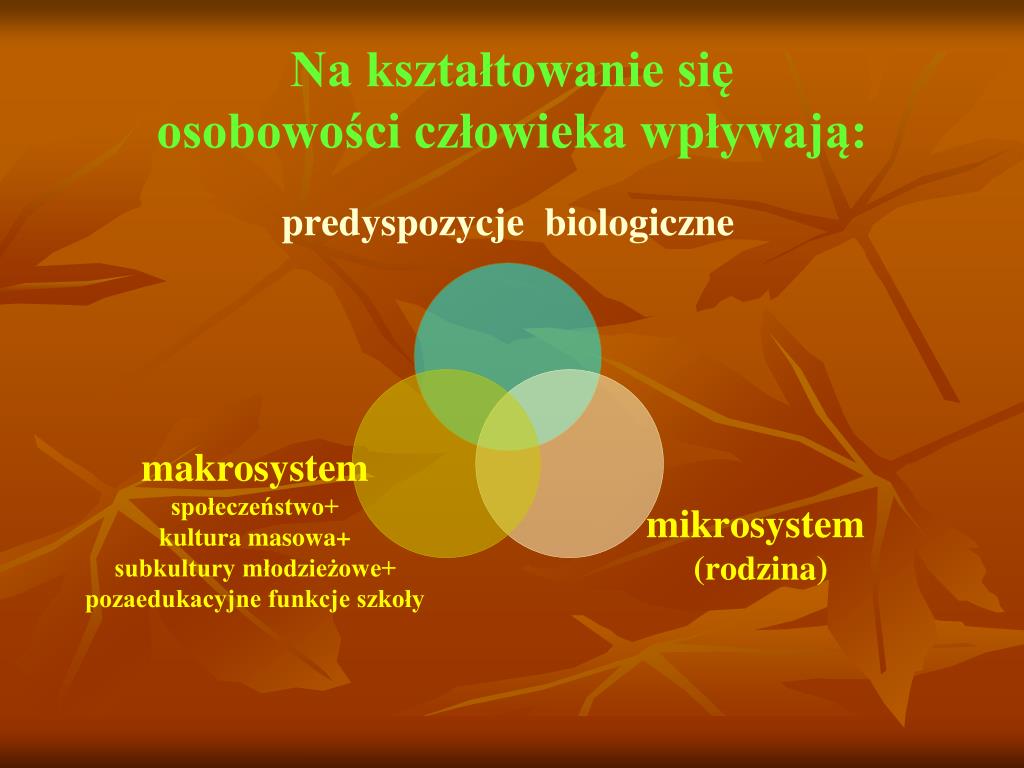 Na kształtowanie się osobowości człowieka wpływają:

predyspozycje biologiczne

makrosystem
społeczeństwo+
kultura masowa+
subkultury młodzieżowe+
pozaedukacyjne funkcje szkoły

mikrosystem
(rodzina)